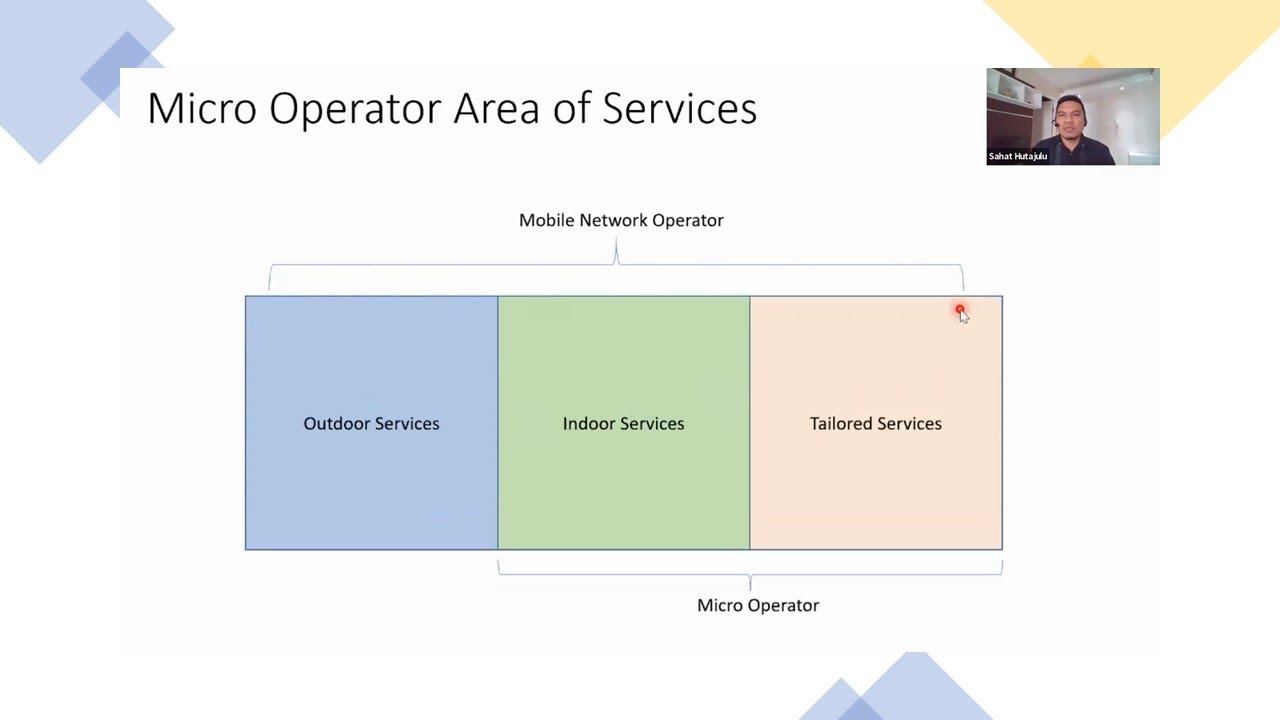 Micro Operator Area of Services

Sahat Hutajulu

Mobile Network Operator

Outdoor Services

Indoor Services

Tailored Services

Micro Operator